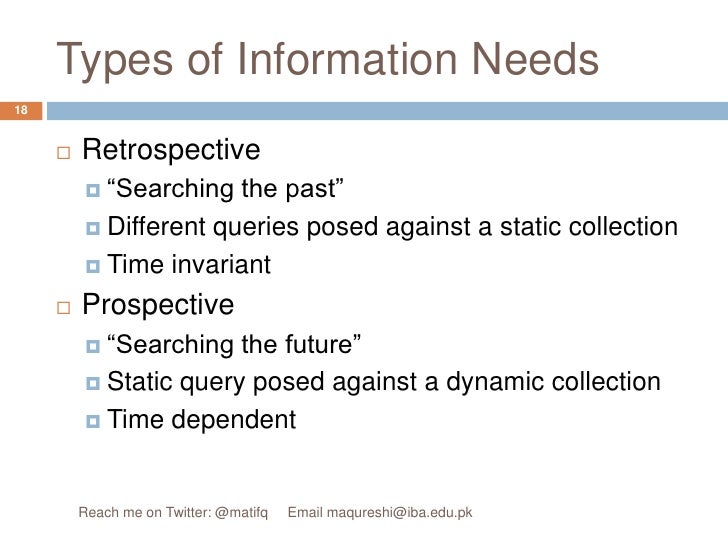 Types of Information Needs

18

Retrospective
“Searching the past”
Different queries posed against a static collection
Time invariant

Prospective
“Searching the future”
Static query posed against a dynamic collection
Time dependent

Reach me on Twitter: @matifq Email maqureshi@iba.edu.pk